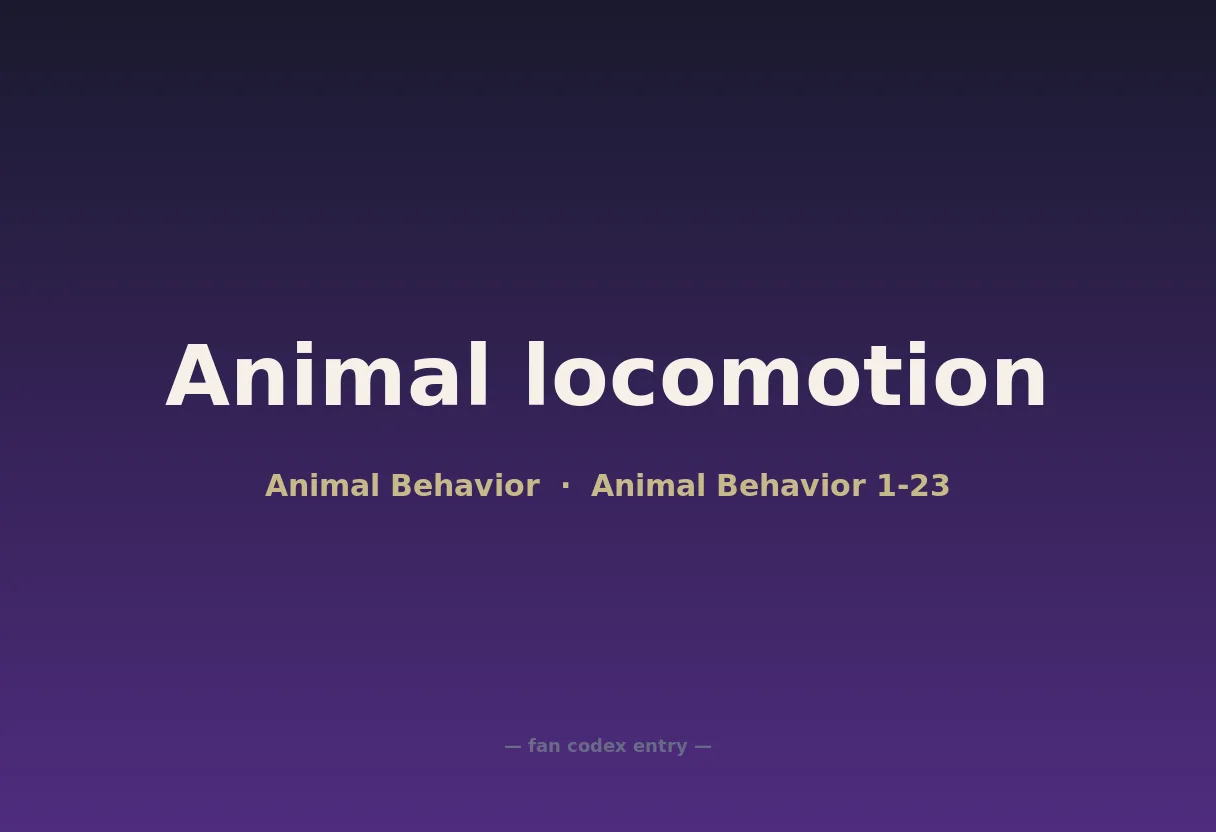 Animal locomotion

Animal Behavior · Animal Behavior 1-23

— fan codex entry —